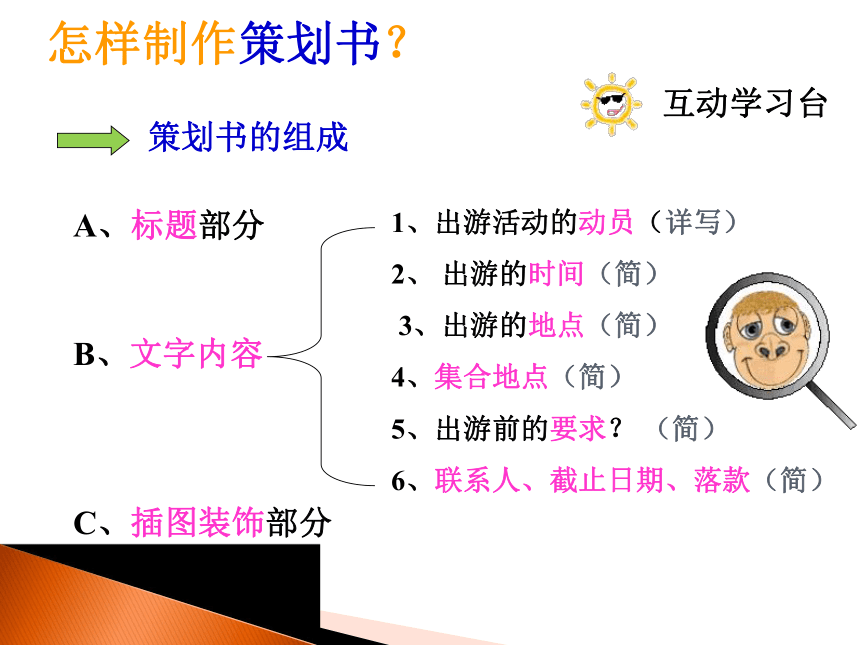 怎样制作策划书？

互动学习台

策划书的组成

A、标题部分

B、文字内容

C、插图装饰部分

1、出游活动的动员（详写）

2、 出游的时间（简）

3、出游的地点（简）

4、集合地点（简）

5、出游前的要求？ （简）

6、联系人、截止日期、落款（简）